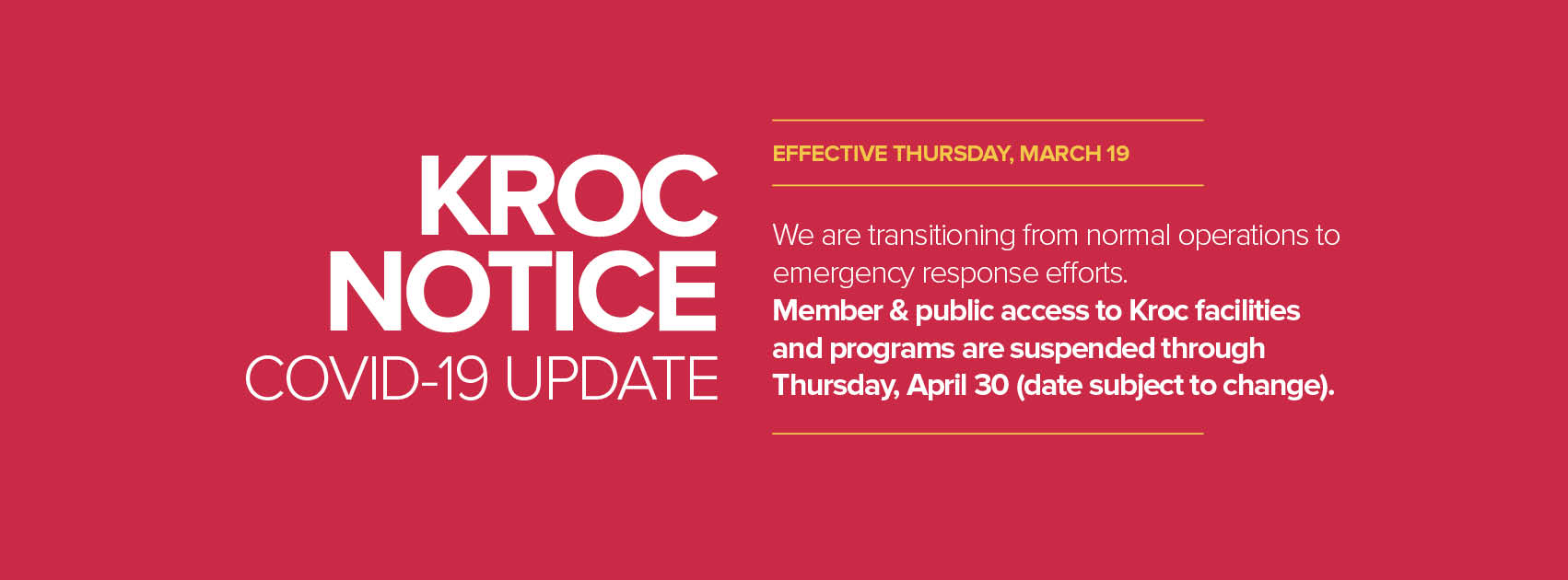 KROC
NOTICE
COVID-19 UPDATE

EFFECTIVE THURSDAY, MARCH 19

We are transitioning from normal operations to emergency response efforts.
Member & public access to Kroc facilities and programs are suspended through Thursday, April 30 (date subject to change).